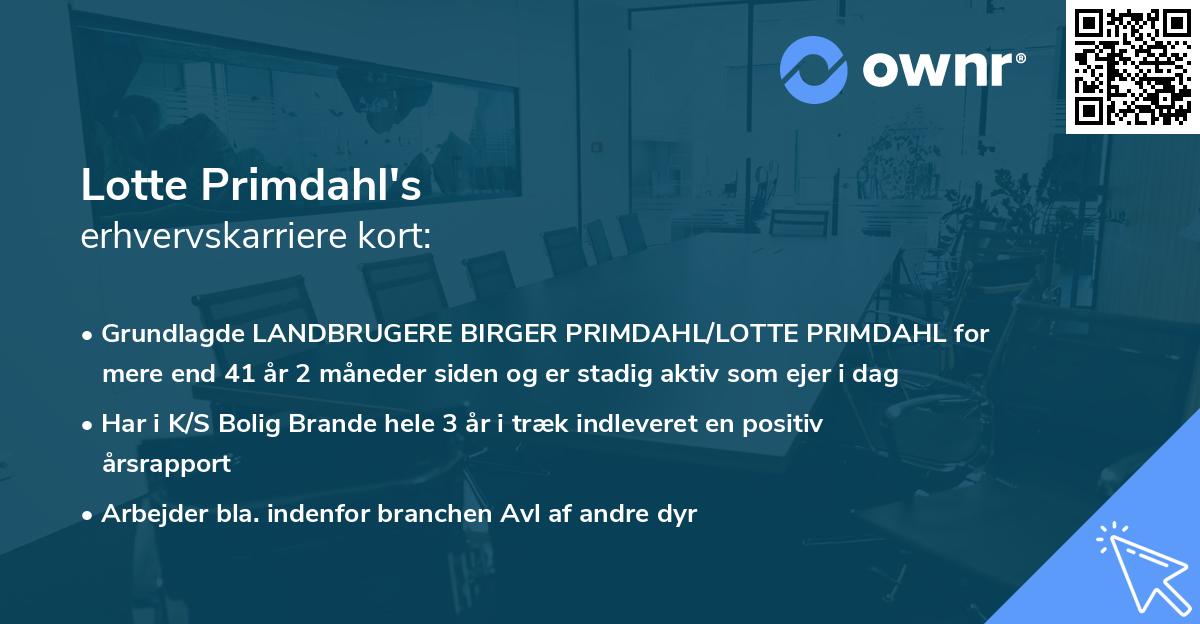 ownr®

Lotte Primdahl's
erhvervskarriere kort:

• Grundlagde LANDBRUGERE BIRGER PRIMDAHL/LOTTE PRIMDAHL for mere end 41 år 2 måneder siden og er stadig aktiv som ejer i dag

• Har i K/S Bolig Brande hele 3 år i træk indleveret en positiv årsrapport

• Arbejder bla. indenfor branchen Avl af andre dyr